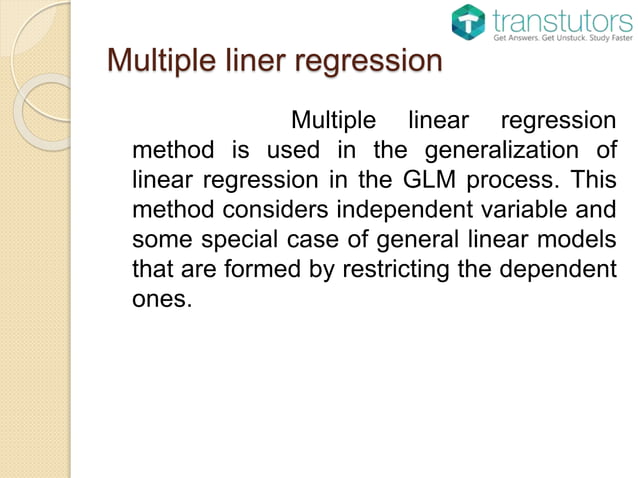 transtutors
Get Answers. Get Unstuck. Study Faster

Multiple liner regression

Multiple linear regression method is used in the generalization of linear regression in the GLM process. This method considers independent variable and some special case of general linear models that are formed by restricting the dependent ones.